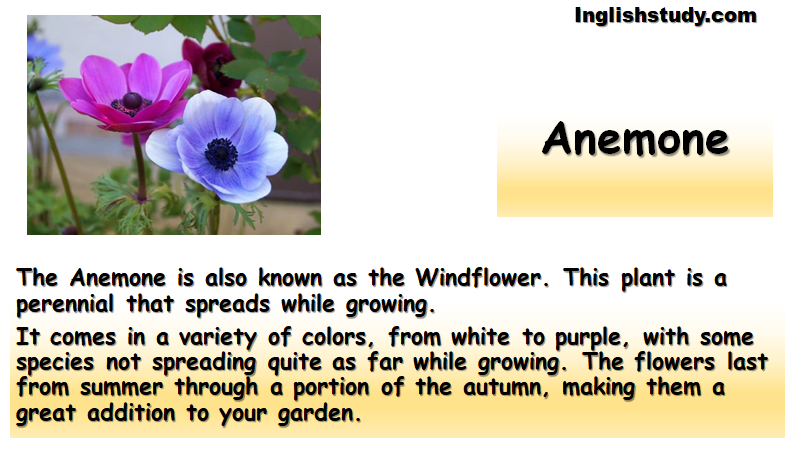 Inglishstudy.com

Anemone

The Anemone is also known as the Windflower. This plant is a perennial that spreads while growing.

It comes in a variety of colors, from white to purple, with some species not spreading quite as far while growing. The flowers last from summer through a portion of the autumn, making them a great addition to your garden.